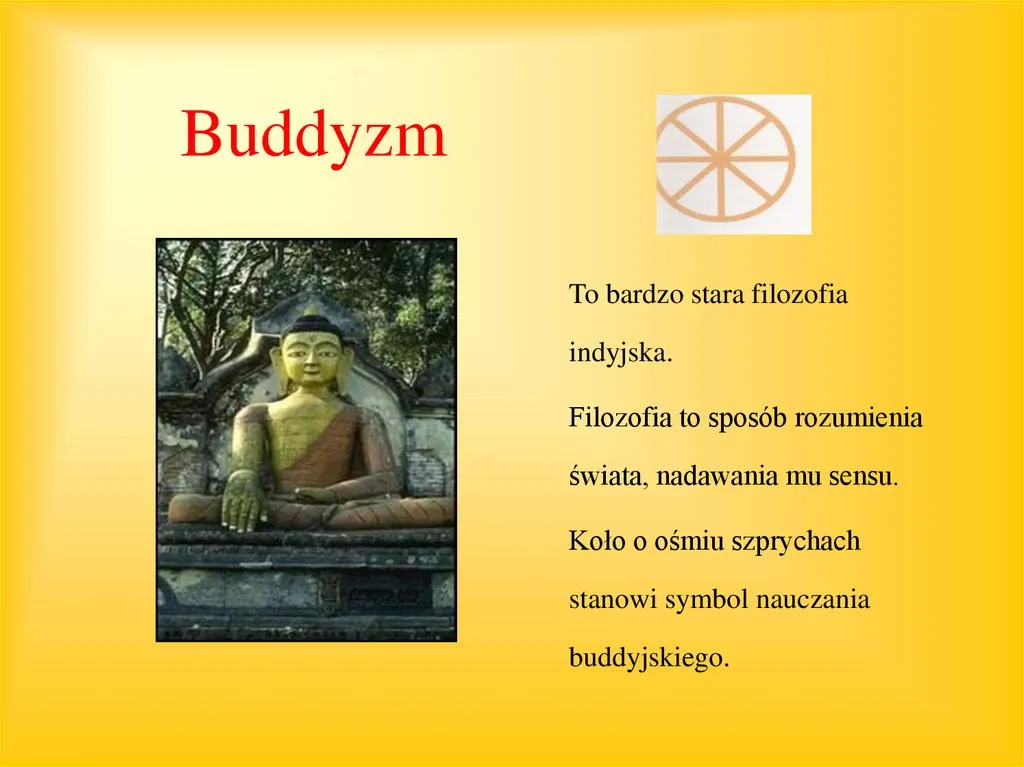 Buddyzm

To bardzo stara filozofia indyjska.

Filozofia to sposób rozumienia świata, nadawania mu sensu.

Koło o ośmiu szprychach stanowi symbol nauczania buddyjskiego.